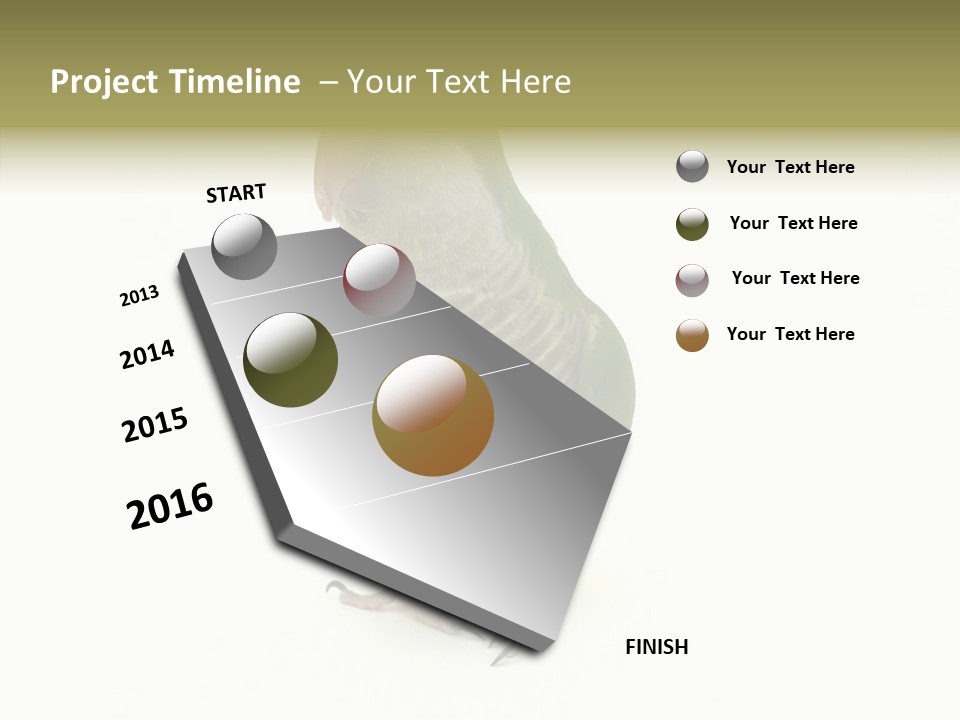 Project Timeline – Your Text Here

START

2013

2014

2015

2016

FINISH

Your Text Here

Your Text Here

Your Text Here

Your Text Here